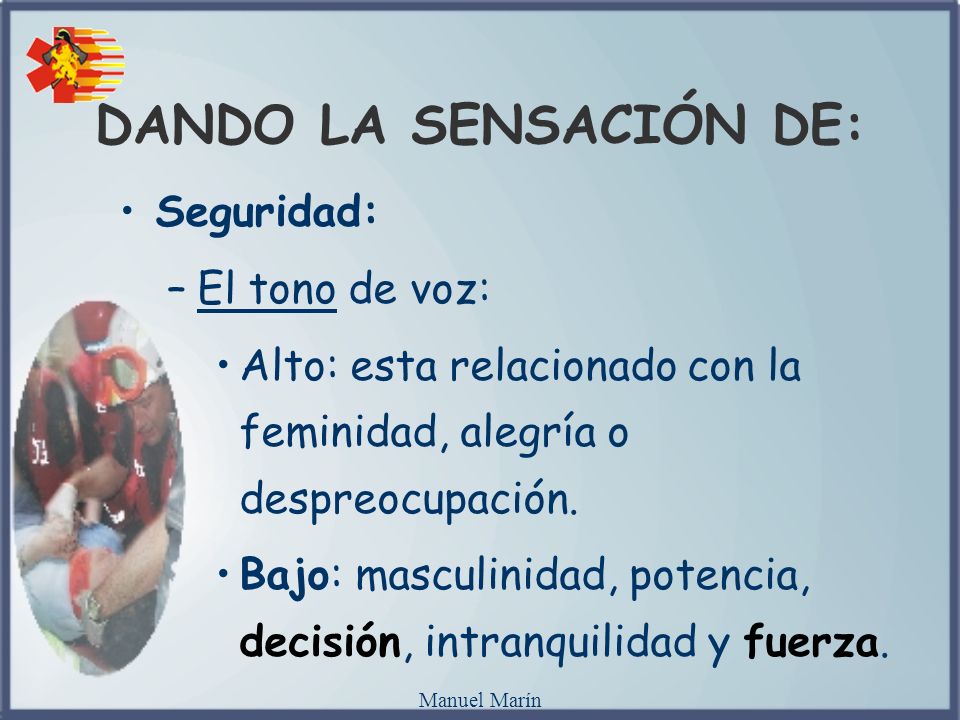 DANDO LA SENSACIÓN DE:

• Seguridad:

– El tono de voz:

• Alto: esta relacionado con la feminidad, alegría o despreocupación.

• Bajo: masculinidad, potencia, decisión, intranquilidad y fuerza.

Manuel Marín